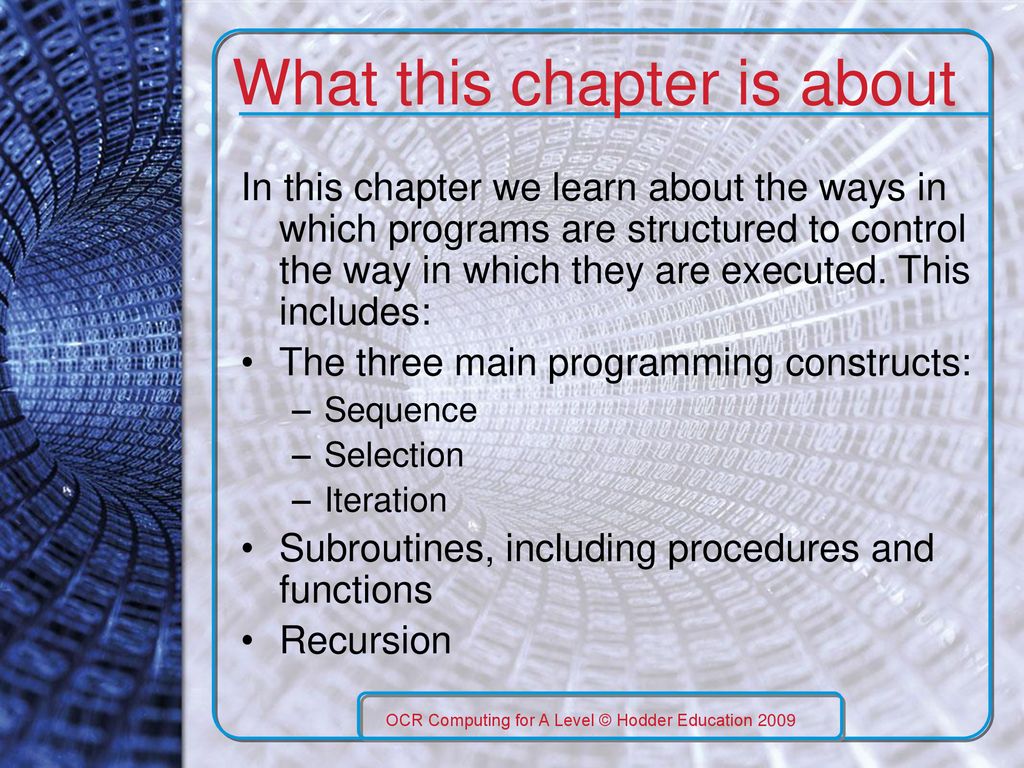 What this chapter is about

In this chapter we learn about the ways in which programs are structured to control the way in which they are executed. This includes:

• The three main programming constructs:
– Sequence
– Selection
– Iteration
• Subroutines, including procedures and functions
• Recursion

OCR Computing for A Level © Hodder Education 2009